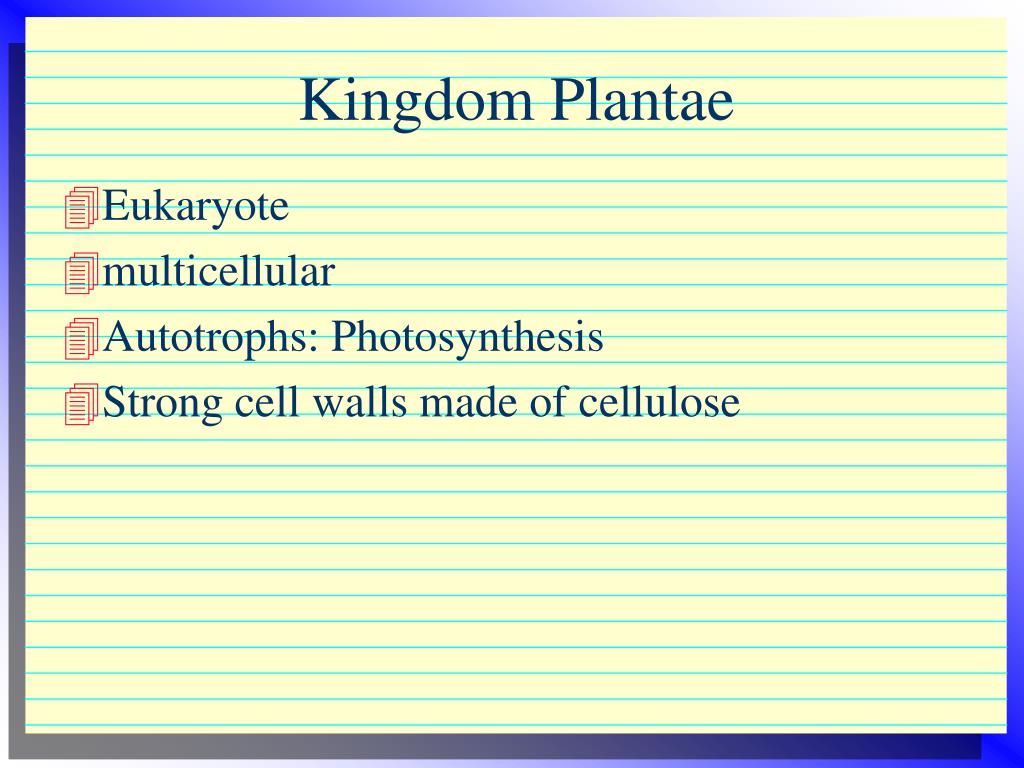 Kingdom Plantae

Eukaryote
multicellular
Autotrophs: Photosynthesis
Strong cell walls made of cellulose